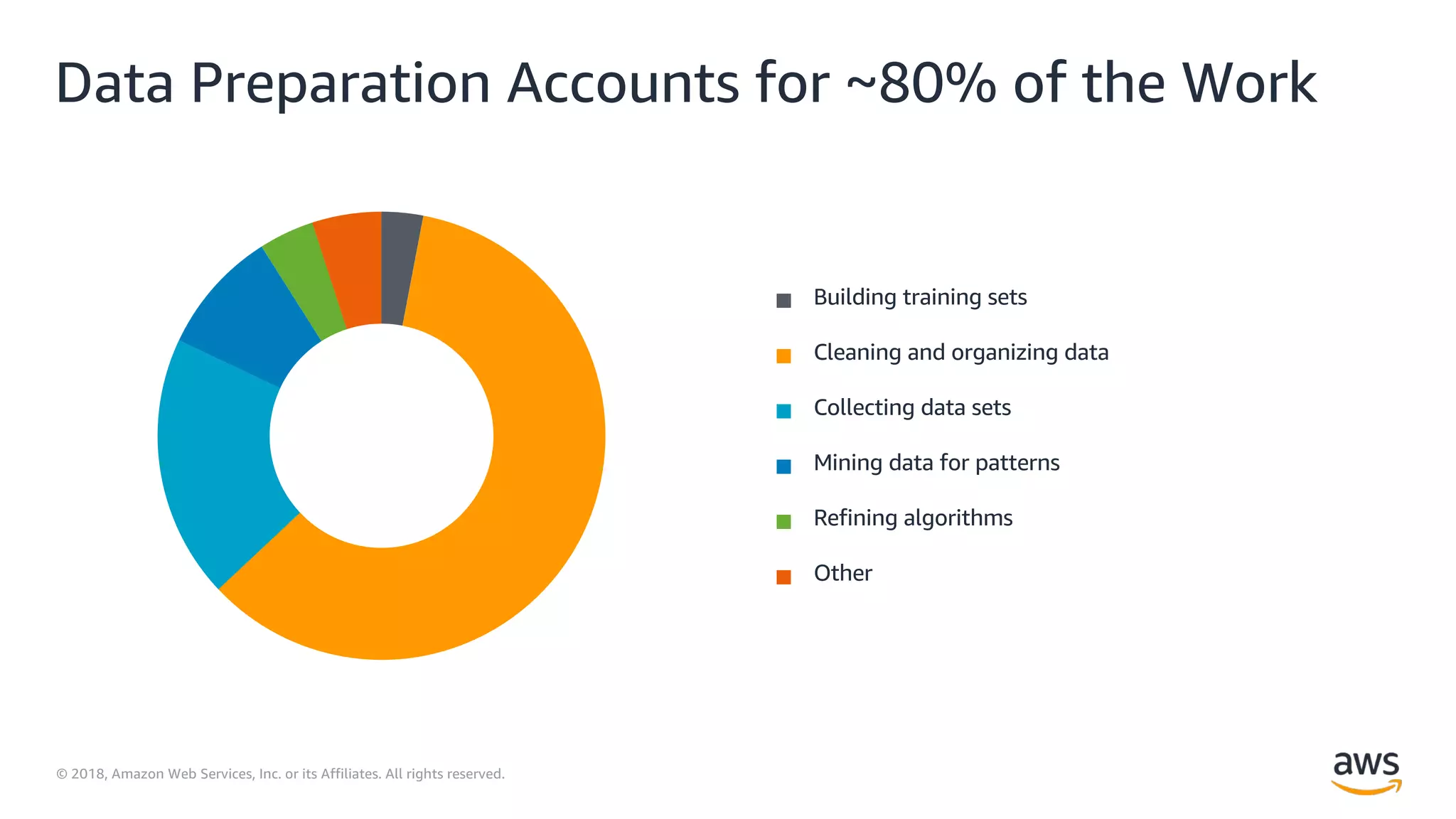 Data Preparation Accounts for ~80% of the Work

Building training sets
Cleaning and organizing data
Collecting data sets
Mining data for patterns
Refining algorithms
Other

© 2018, Amazon Web Services, Inc. or its Affiliates. All rights reserved.

aws